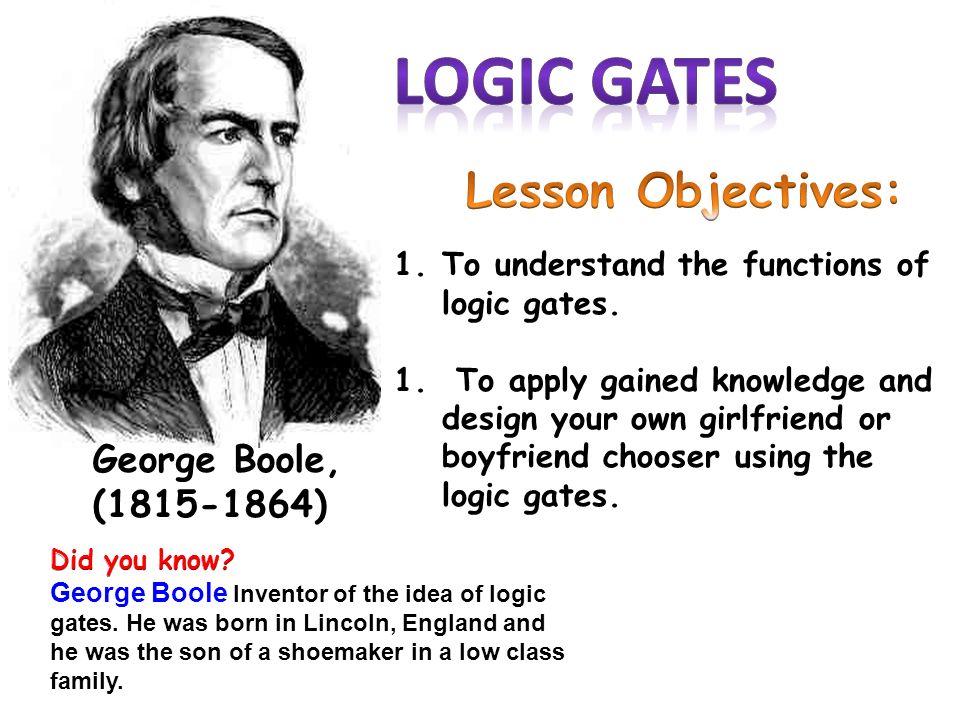 LOGIC GATES

Lesson Objectives:

1. To understand the functions of logic gates.

1. To apply gained knowledge and design your own girlfriend or boyfriend chooser using the logic gates.

George Boole, (1815-1864)

Did you know?
George Boole Inventor of the idea of logic gates. He was born in Lincoln, England and he was the son of a shoemaker in a low class family.